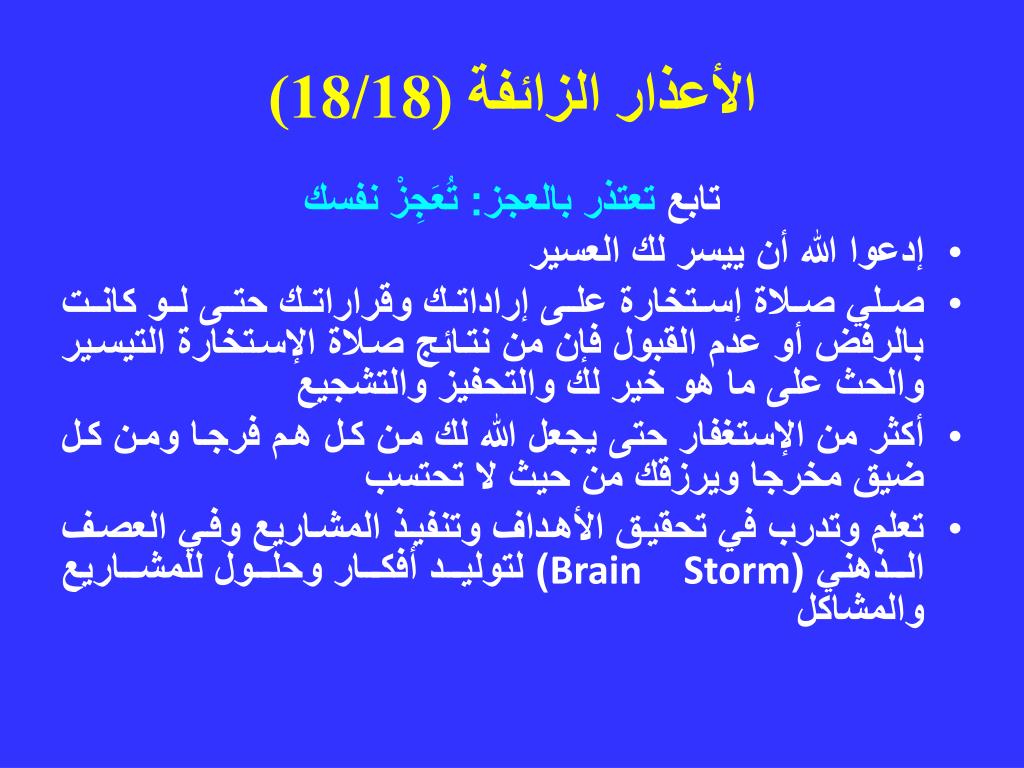 الأعذار الزائفة (18/18)

تابع تعتذر بالعجز: تُعَجِزْ نفسك

• إدعوا الله أن ييسر لك العسير
• صلي صلاة إستخارة على إراداتك وقراراتك حتى لو كانت بالرفض أو عدم القبول فإن من نتائج صلاة الإستخارة التيسير والحث على ما هو خير لك والتحفيز والتشجيع
• أكثر من الإستغفار حتى يجعل الله لك من كل هم فرجا ومن كل ضيق مخرجا ويرزقك من حيث لا تحتسب
• تعلم وتدرب في تحقيق الأهداف وتنفيذ المشاريع وفي العصف الذهني (Brain Storm) لتوليد أفكار وحلول للمشاريع والمشاكل